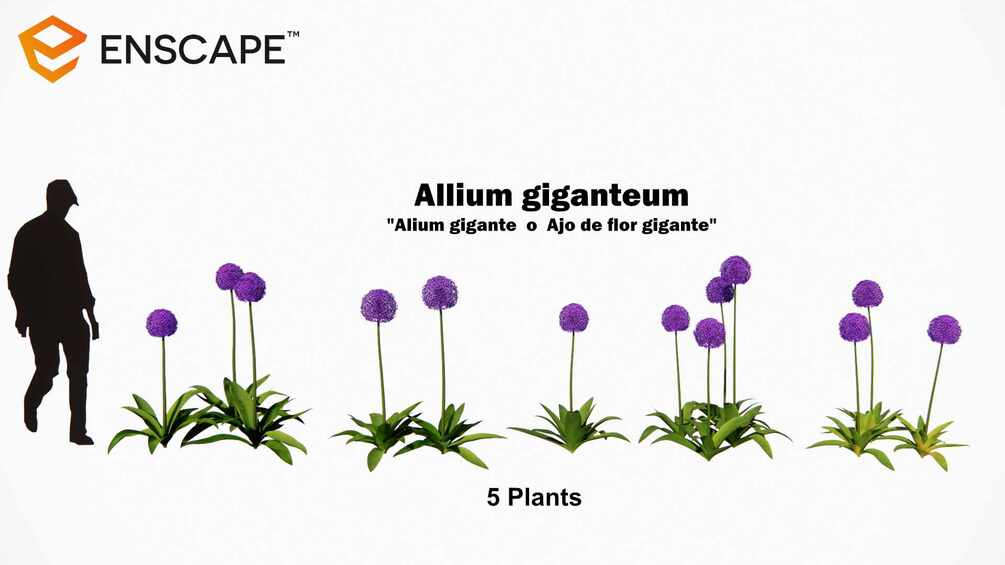 ENSCAPE™

Allium giganteum
"Alium gigante o Ajo de flor gigante"

5 Plants